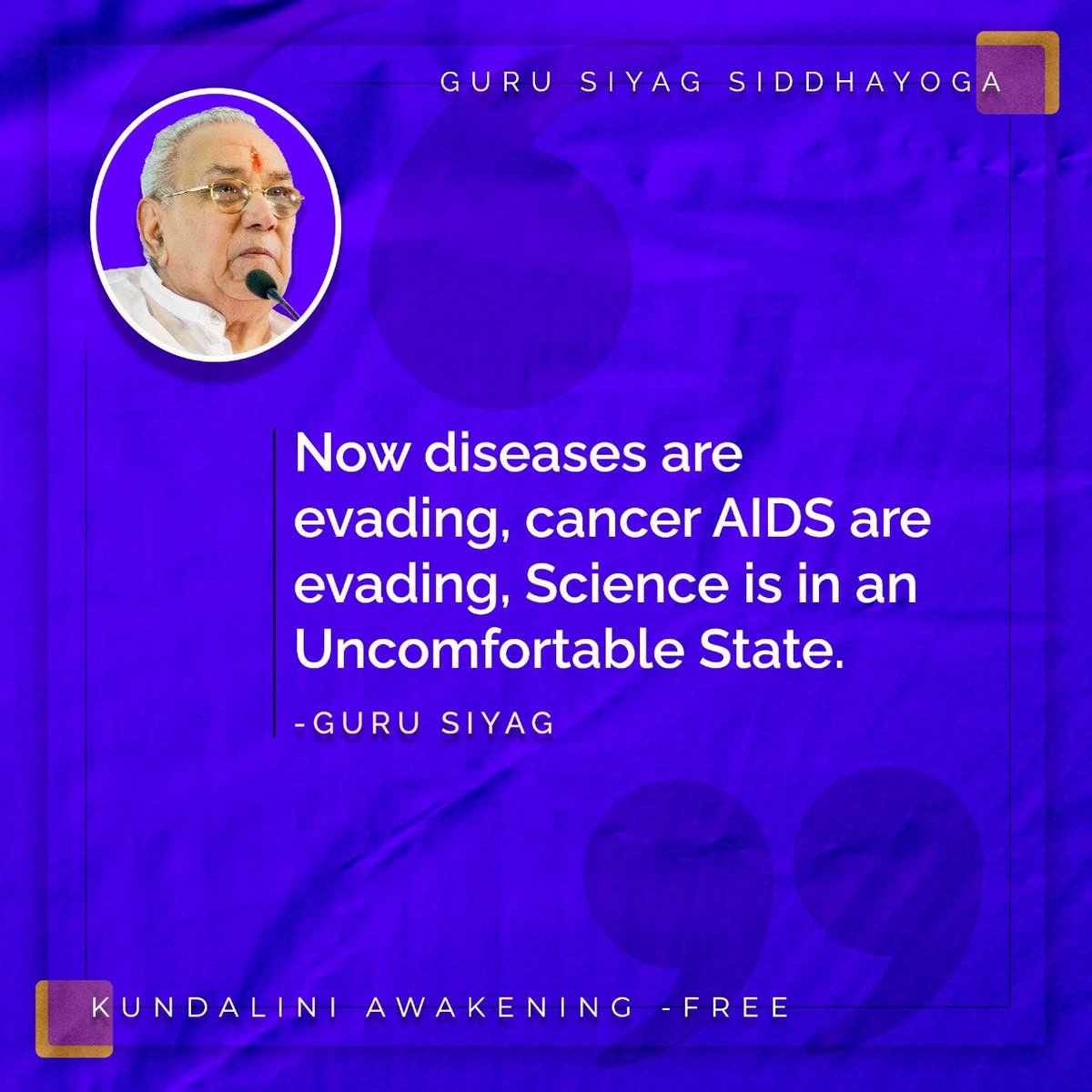 GURU SIYAG SIDDHAYOGA

Now diseases are evading, cancer AIDS are evading, Science is in an Uncomfortable State.

-GURU SIYAG

KUNDALINI AWAKENING -FREE